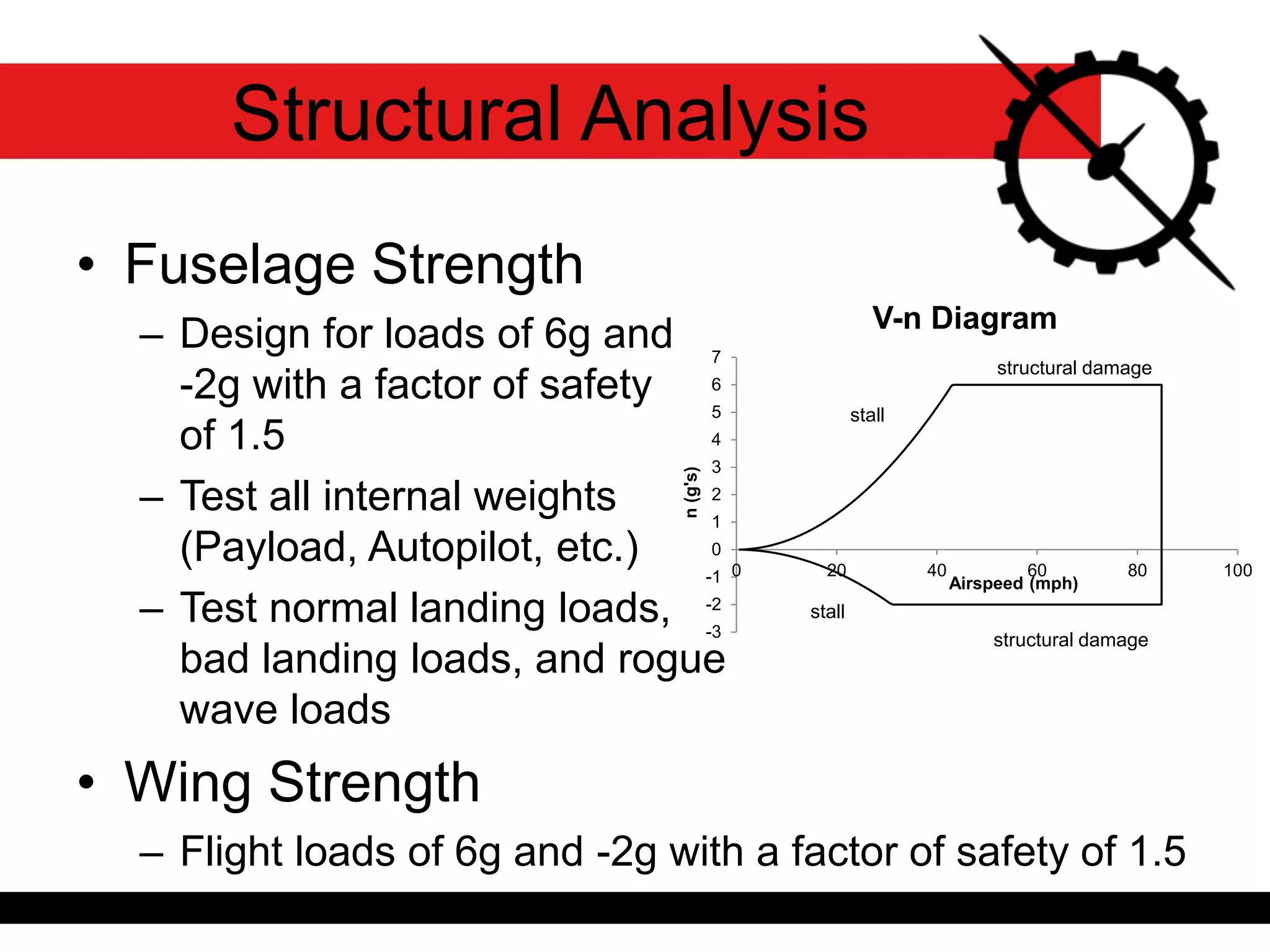 Structural Analysis

• Fuselage Strength
– Design for loads of 6g and -2g with a factor of safety of 1.5
– Test all internal weights (Payload, Autopilot, etc.)
– Test normal landing loads, bad landing loads, and rogue wave loads

V-n Diagram

structural damage
stall
stall
structural damage

n (g's)
7
6
5
4
3
2
1
0
-1
-2
-3

0
20
40
60
80
100
Airspeed (mph)

• Wing Strength
– Flight loads of 6g and -2g with a factor of safety of 1.5